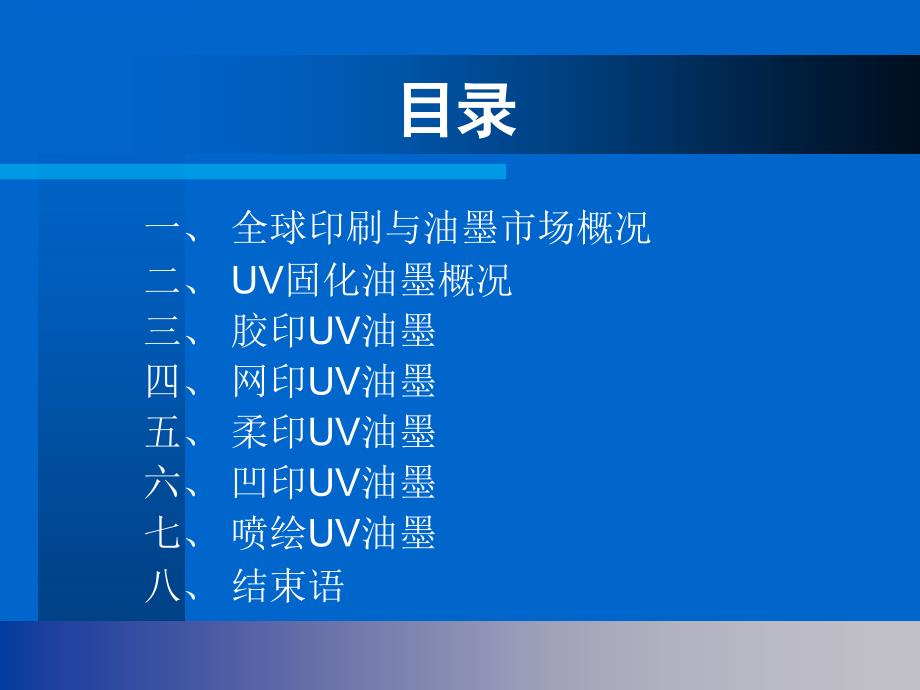 目录

一、 全球印刷与油墨市场概况
二、 UV固化油墨概况
三、 胶印UV油墨
四、 网印UV油墨
五、 柔印UV油墨
六、 凹印UV油墨
七、 喷绘UV油墨
八、 结束语